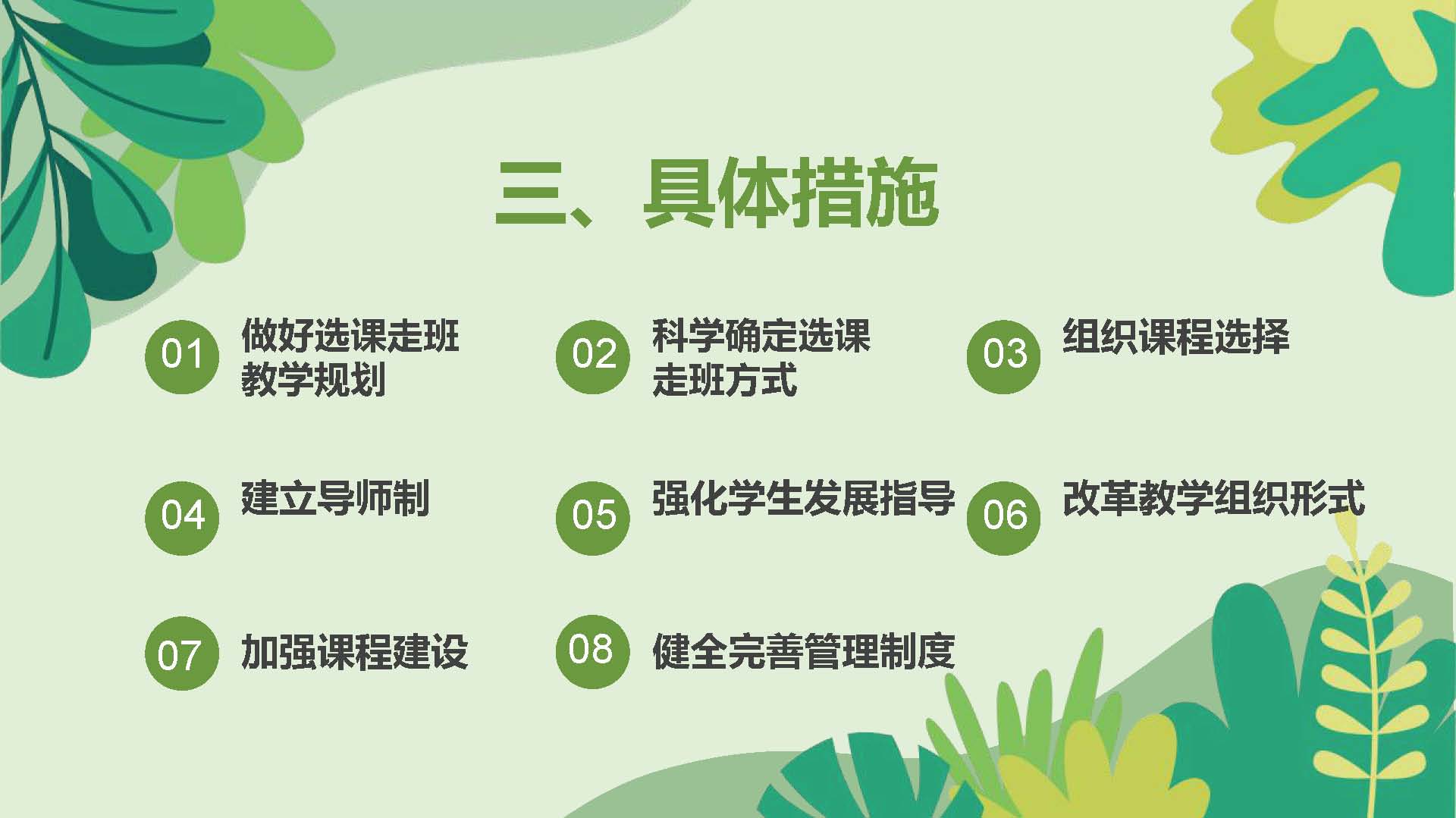 三、具体措施

01 做好选课走班教学规划

02 科学确定选课走班方式

03 组织课程选择

04 建立导师制

05 强化学生发展指导

06 改革教学组织形式

07 加强课程建设

08 健全完善管理制度